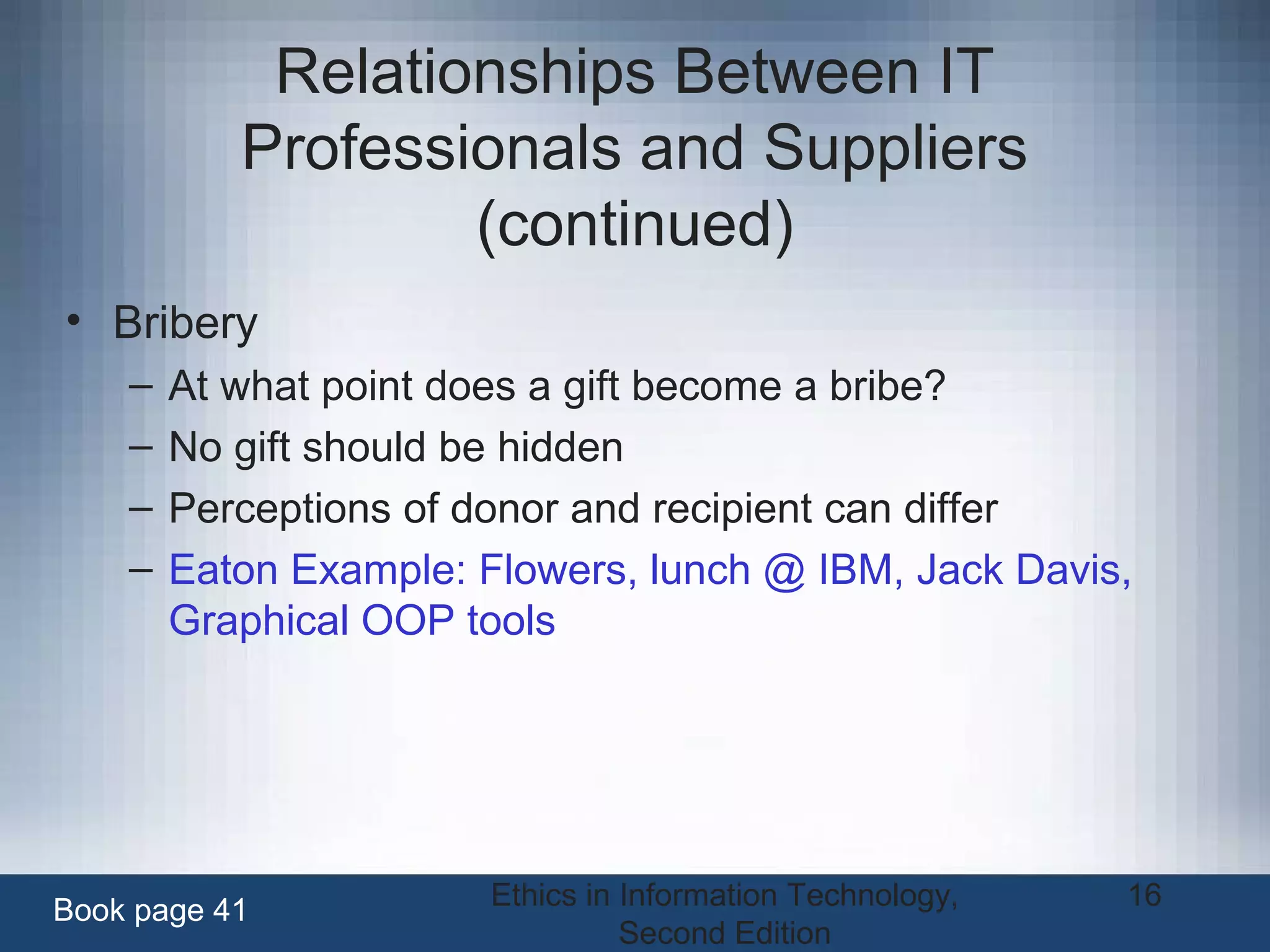 Relationships Between IT Professionals and Suppliers (continued)

• Bribery
– At what point does a gift become a bribe?
– No gift should be hidden
– Perceptions of donor and recipient can differ
– Eaton Example: Flowers, lunch @ IBM, Jack Davis, Graphical OOP tools

Book page 41

Ethics in Information Technology, Second Edition

16